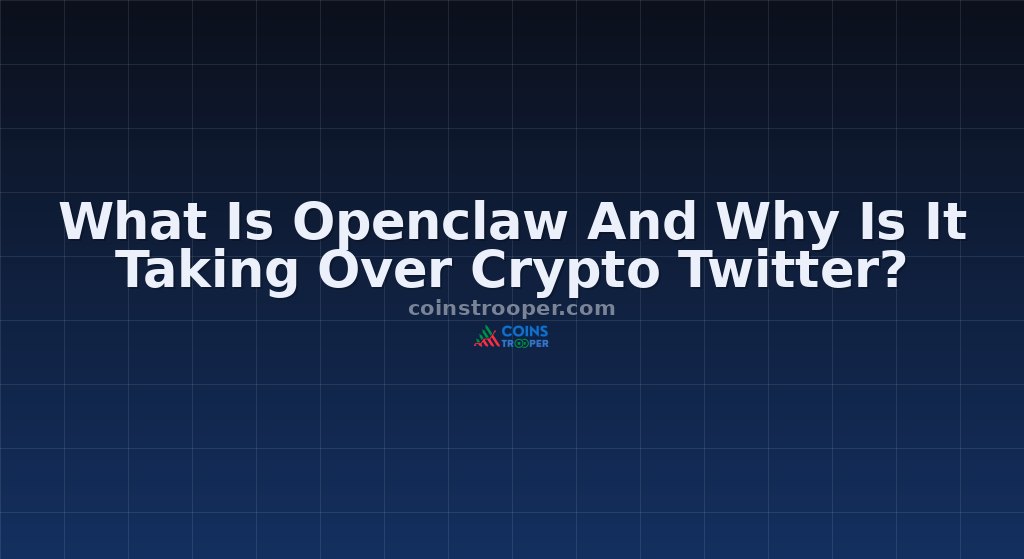 What Is Openclaw And Why Is It Taking Over Crypto Twitter?

coinstrooper.com

COINS TROOPER